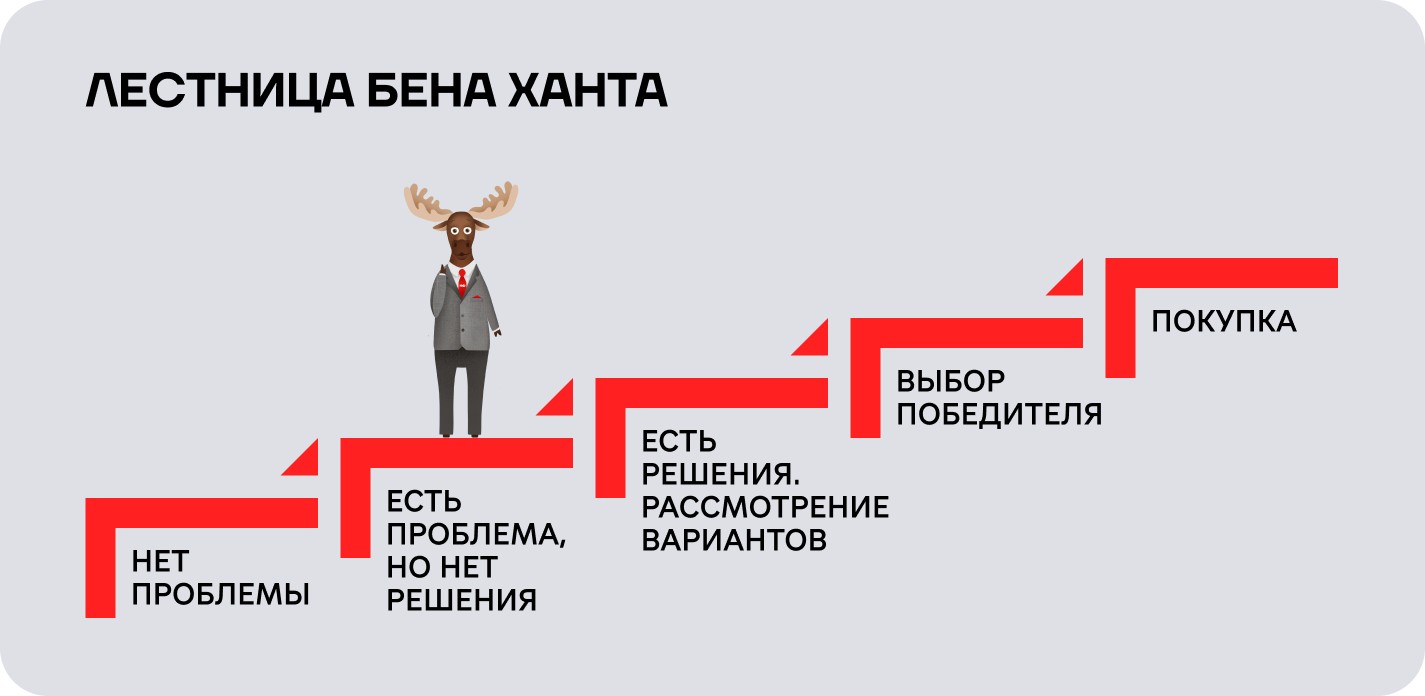 ЛЕСТНИЦА БЕНА ХАНТА

НЕТ ПРОБЛЕМЫ

ЕСТЬ ПРОБЛЕМА, НО НЕТ РЕШЕНИЯ

ЕСТЬ РЕШЕНИЯ. РАССМОТРЕНИЕ ВАРИАНТОВ

ВЫБОР ПОБЕДИТЕЛЯ

ПОКУПКА